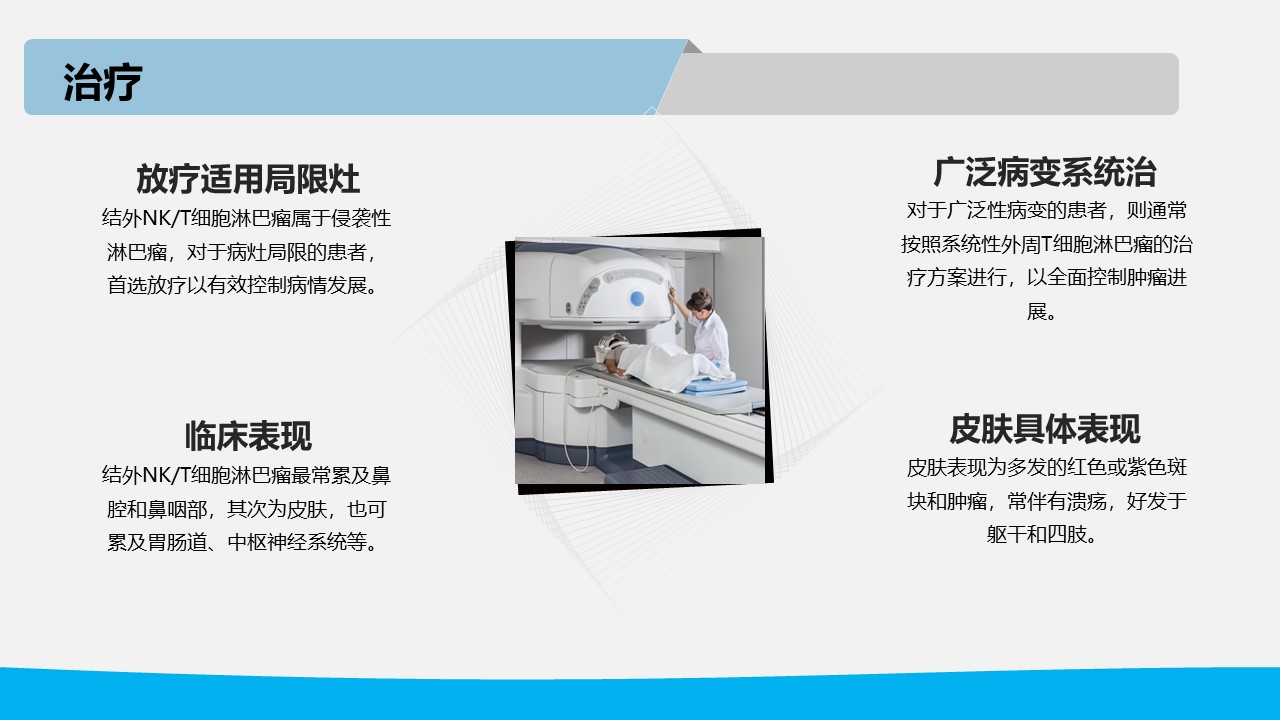 治疗

放疗适用局限灶

结外NK/T细胞淋巴瘤属于侵袭性淋巴瘤，对于病灶局限的患者，首选放疗以有效控制病情发展。

临床表现

结外NK/T细胞淋巴瘤最常累及鼻腔和鼻咽部，其次为皮肤，也可累及胃肠道、中枢神经系统等。

广泛病变系统治

对于广泛性病变的患者，则通常按照系统性外周T细胞淋巴瘤的治疗方案进行，以全面控制肿瘤进展。

皮肤具体表现

皮肤表现为多发的红色或紫色斑块和肿瘤，常伴有溃疡，好发于躯干和四肢。